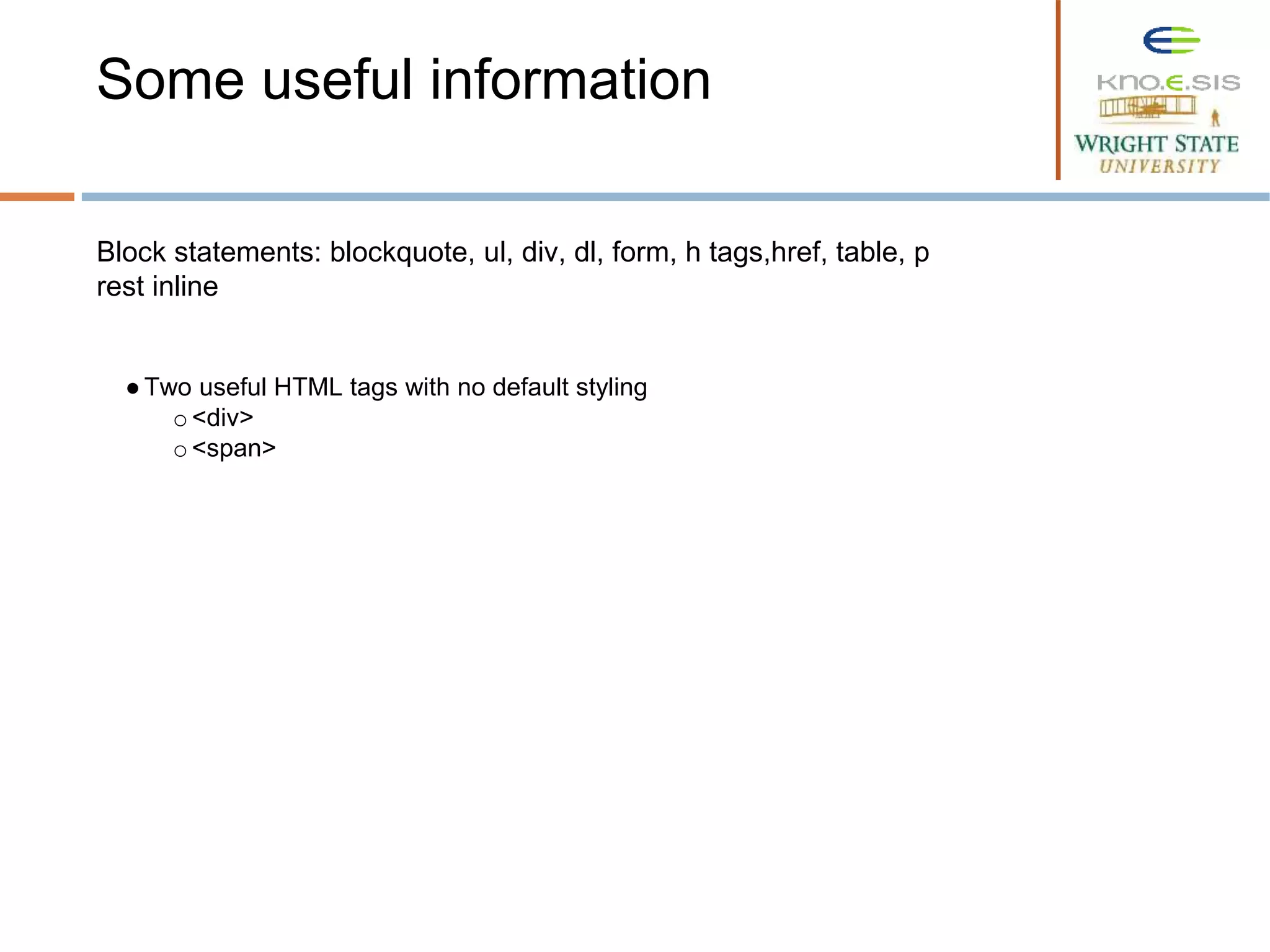 Some useful information

Kno.e.sis
WRIGHT STATE
UNIVERSITY

Block statements: blockquote, ul, div, dl, form, h tags,href, table, p
rest inline

● Two useful HTML tags with no default styling
○ <div>
○ <span>